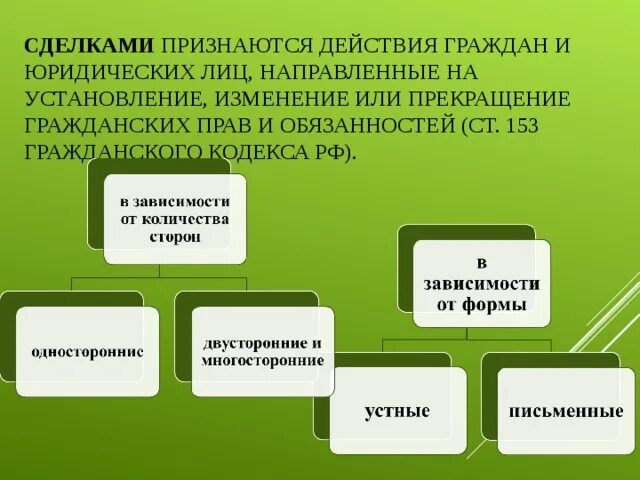 СДЕЛКАМИ ПРИЗНАЮТСЯ ДЕЙСТВИЯ ГРАЖДАН И ЮРИДИЧЕСКИХ ЛИЦ, НАПРАВЛЕННЫЕ НА УСТАНОВЛЕНИЕ, ИЗМЕНЕНИЕ ИЛИ ПРЕКРАЩЕНИЕ ГРАЖДАНСКИХ ПРАВ И ОБЯЗАННОСТЕЙ (СТ. 153 ГРАЖДАНСКОГО КОДЕКСА РФ).

в зависимости от количества сторон

односторонние

двусторонние и многосторонние

в зависимости от формы

устные

письменные